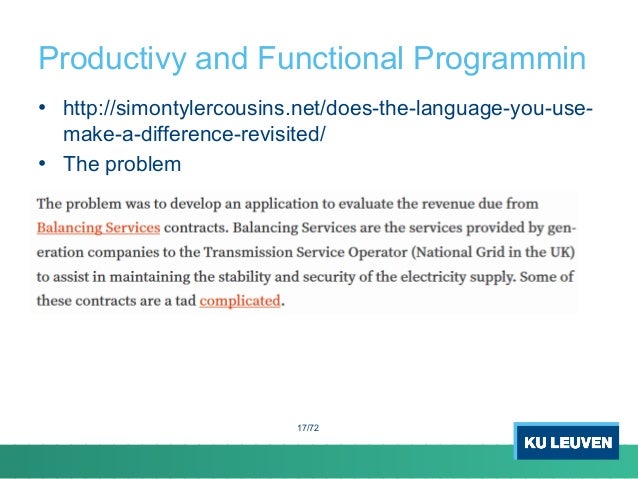 Productivy and Functional Programmin

• http://simontylercousins.net/does-the-language-you-use-make-a-difference-revisited/
• The problem

The problem was to develop an application to evaluate the revenue due from Balancing Services contracts. Balancing Services are the services provided by generation companies to the Transmission Service Operator (National Grid in the UK) to assist in maintaining the stability and security of the electricity supply. Some of these contracts are a tad complicated.

17/72

KU LEUVEN